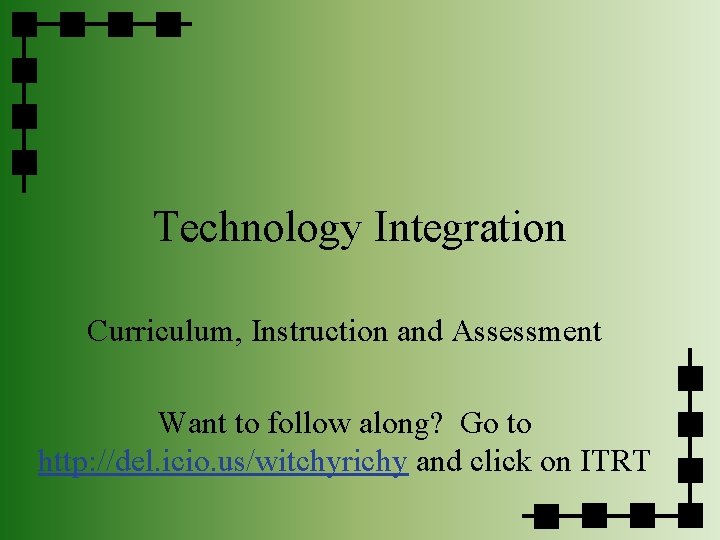 Technology Integration

Curriculum, Instruction and Assessment

Want to follow along? Go to http://del.icio.us/witchyrichy and click on ITRT